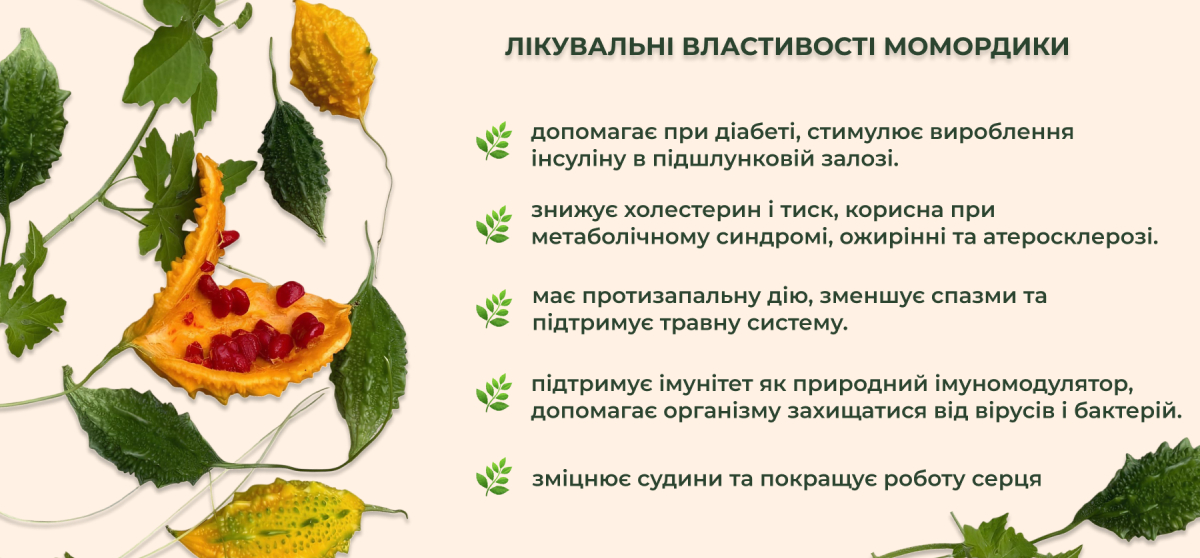 ЛІКУВАЛЬНІ ВЛАСТИВОСТІ МОМОРДИКИ

допомагає при діабеті, стимулює вироблення інсуліну в підшлунковій залозі.

знижує холестерин і тиск, корисна при метаболічному синдромі, ожирінні та атеросклерозі.

має протизапальну дію, зменшує спазми та підтримує травну систему.

підтримує імунітет як природний імуномодулятор, допомагає організму захищатися від вірусів і бактерій.

зміцнює судини та покращує роботу серця